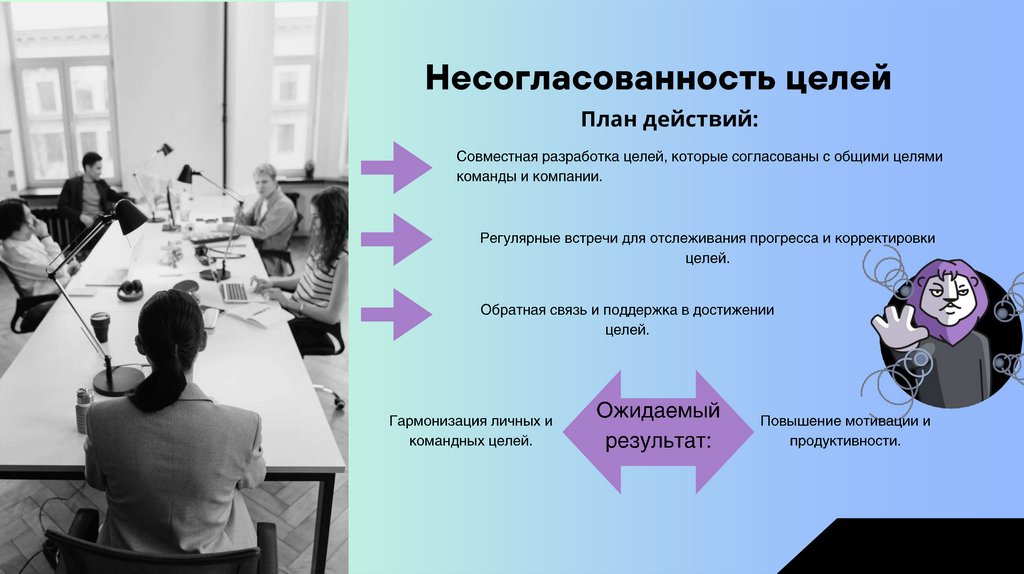 Несогласованность целей

План действий:

Совместная разработка целей, которые согласованы с общими целями команды и компании.

Регулярные встречи для отслеживания прогресса и корректировки целей.

Обратная связь и поддержка в достижении целей.

Гармонизация личных и командных целей.

Ожидаемый результат:

Повышение мотивации и продуктивности.